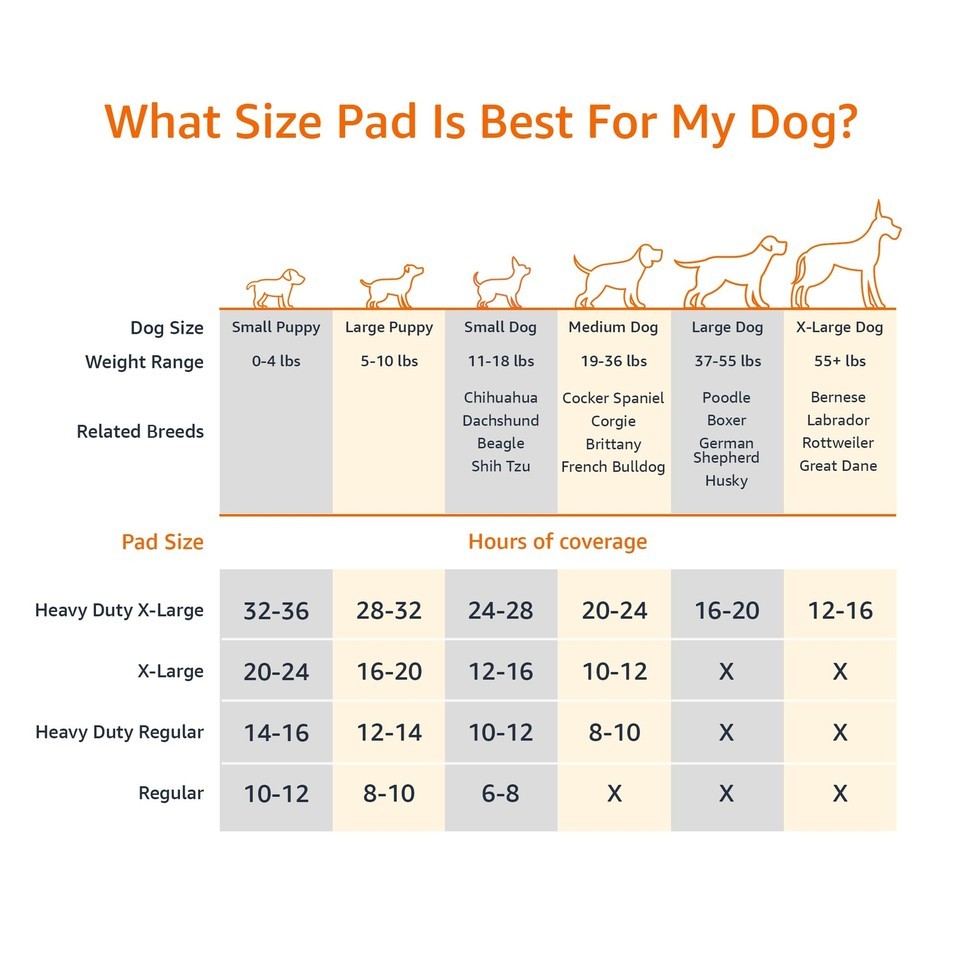 What Size Pad Is Best For My Dog?

| Dog Size | Small Puppy | Large Puppy | Small Dog | Medium Dog | Large Dog | X-Large Dog |
|---|---|---|---|---|---|---|
| Weight Range | 0-4 lbs | 5-10 lbs | 11-18 lbs | 19-36 lbs | 37-55 lbs | 55+ lbs |
| Related Breeds | | | Chihuahua Dachshund Beagle Shih Tzu | Cocker Spaniel Corgie Brittany French Bulldog | Poodle Boxer German Shepherd Husky | Bernese Labrador Rottweiler Great Dane |

| Pad Size | Hours of coverage | | | | | |
|---|---|---|---|---|---|---|
| Heavy Duty X-Large | 32-36 | 28-32 | 24-28 | 20-24 | 16-20 | 12-16 |
| X-Large | 20-24 | 16-20 | 12-16 | 10-12 | X | X |
| Heavy Duty Regular | 14-16 | 12-14 | 10-12 | 8-10 | X | X |
| Regular | 10-12 | 8-10 | 6-8 | X | X | X |